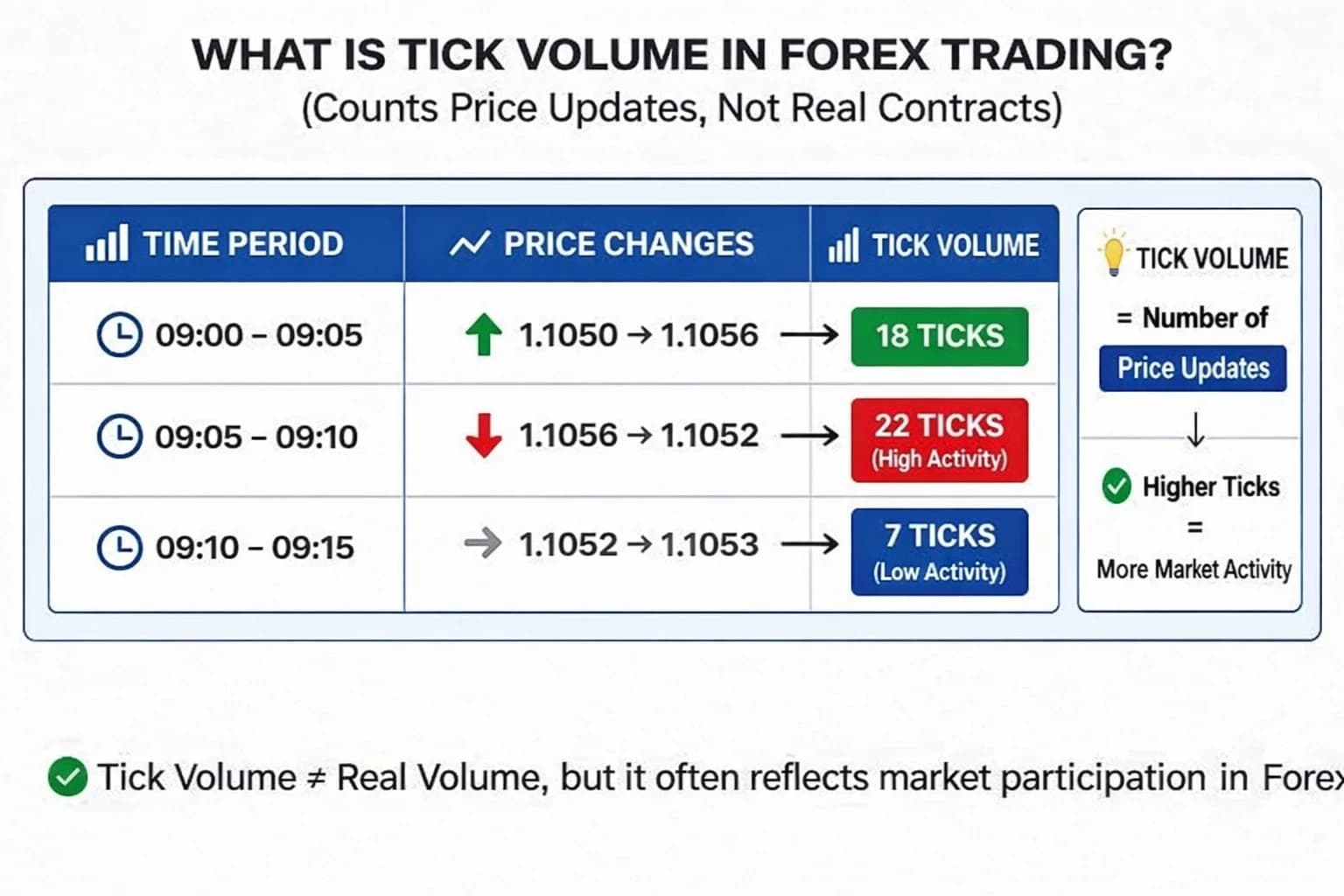 WHAT IS TICK VOLUME IN FOREX TRADING?
(Counts Price Updates, Not Real Contracts)

| TIME PERIOD | PRICE CHANGES | TICK VOLUME |
|---|---|---|
| 09:00 – 09:05 | 1.1050 → 1.1056 → | 18 TICKS |
| 09:05 – 09:10 | 1.1056 → 1.1052 → | 22 TICKS (High Activity) |
| 09:10 – 09:15 | 1.1052 → 1.1053 → | 7 TICKS (Low Activity) |

TICK VOLUME
= Number of
Price Updates
↓
Higher Ticks
=
More Market Activity

Tick Volume ≠ Real Volume, but it often reflects market participation in Forex